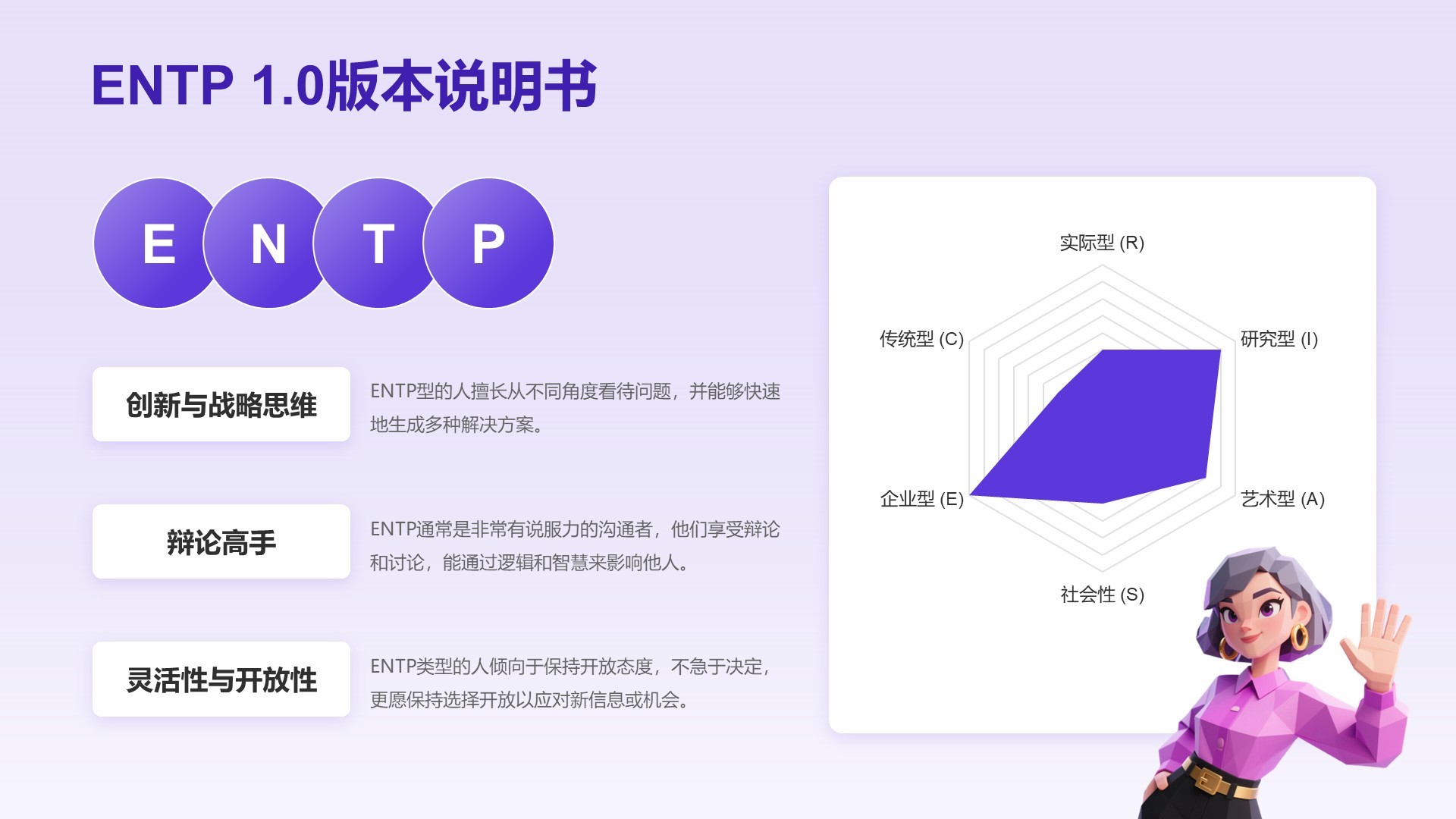 ENTP 1.0版本说明书

E N T P

创新与战略思维

ENTP型的人擅长从不同角度看待问题，并能够快速地生成多种解决方案。

辩论高手

ENTP通常是非常有说服力的沟通者，他们享受辩论和讨论，能通过逻辑和智慧来影响他人。

灵活性与开放性

ENTP类型的人倾向于保持开放态度，不急于决定，更愿保持选择开放以应对新信息或机会。

实际型 (R)
研究型 (I)
艺术型 (A)
社会性 (S)
企业型 (E)
传统型 (C)